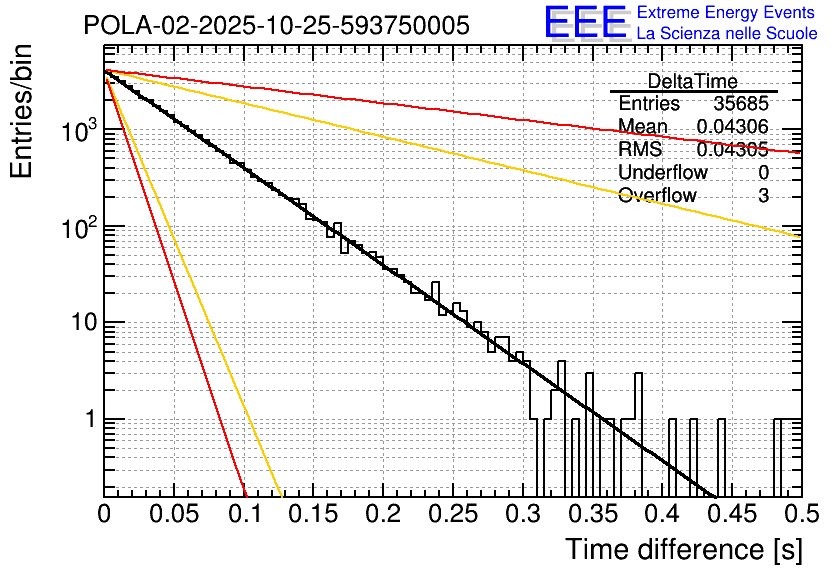 POLA-02-2025-10-25-593750005

EEE Extreme Energy Events
La Scienza nelle Scuole

| DeltaTime | |
|---|---|
| Entries | 35685 |
| Mean | 0.04306 |
| RMS | 0.04305 |
| Underflow | 0 |
| Overflow | 3 |

Entries/bin

$10^3$

$10^2$

10

1

0 0.05 0.1 0.15 0.2 0.25 0.3 0.35 0.4 0.45 0.5

Time difference [s]